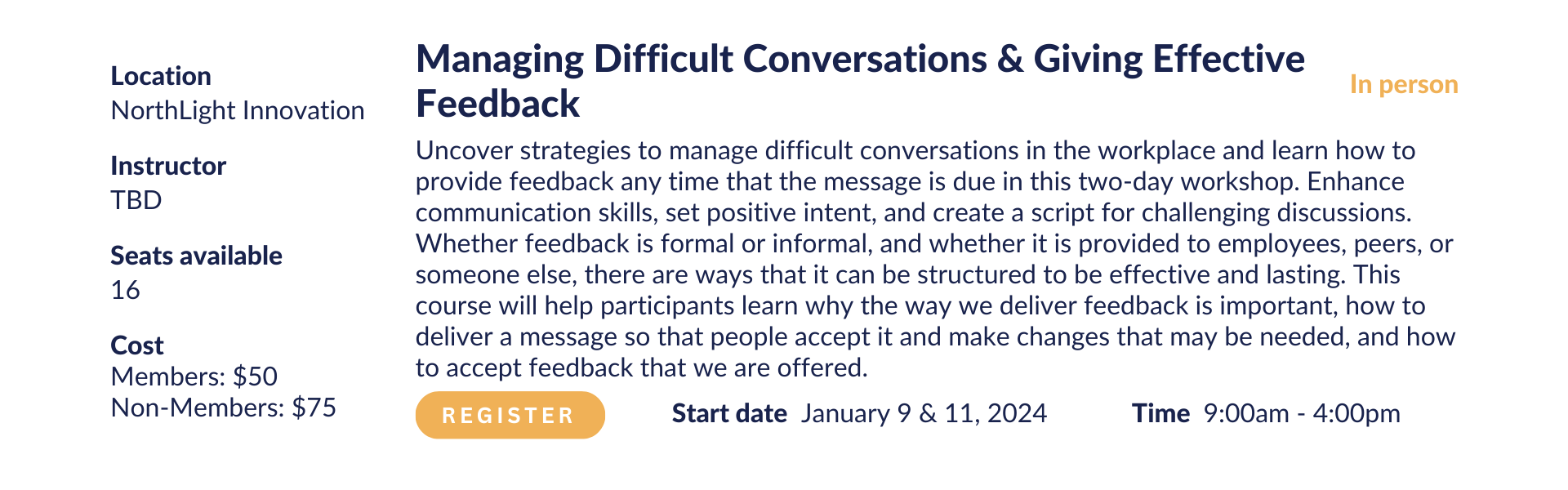 Location
NorthLight Innovation

Instructor
TBD

Seats available
16

Cost
Members: $50
Non-Members: $75

Managing Difficult Conversations & Giving Effective Feedback

In person

Uncover strategies to manage difficult conversations in the workplace and learn how to provide feedback any time that the message is due in this two-day workshop. Enhance communication skills, set positive intent, and create a script for challenging discussions. Whether feedback is formal or informal, and whether it is provided to employees, peers, or someone else, there are ways that it can be structured to be effective and lasting. This course will help participants learn why the way we deliver feedback is important, how to deliver a message so that people accept it and make changes that may be needed, and how to accept feedback that we are offered.

REGISTER

Start date January 9 & 11, 2024

Time 9:00am - 4:00pm